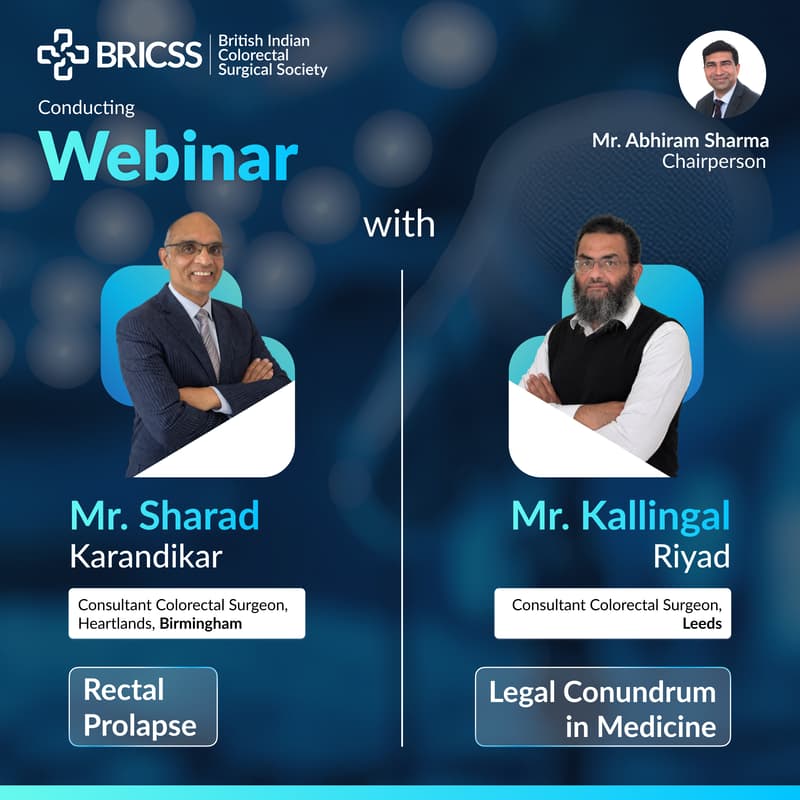 BRICSS British Indian Colorectal Surgical Society

Conducting
Webinar

Mr. Abhiram Sharma
Chairperson

with

Mr. Sharad
Karandikar

Consultant Colorectal Surgeon, Heartlands, Birmingham

Rectal Prolapse

Mr. Kallingal
Riyad

Consultant Colorectal Surgeon, Leeds

Legal Conundrum in Medicine